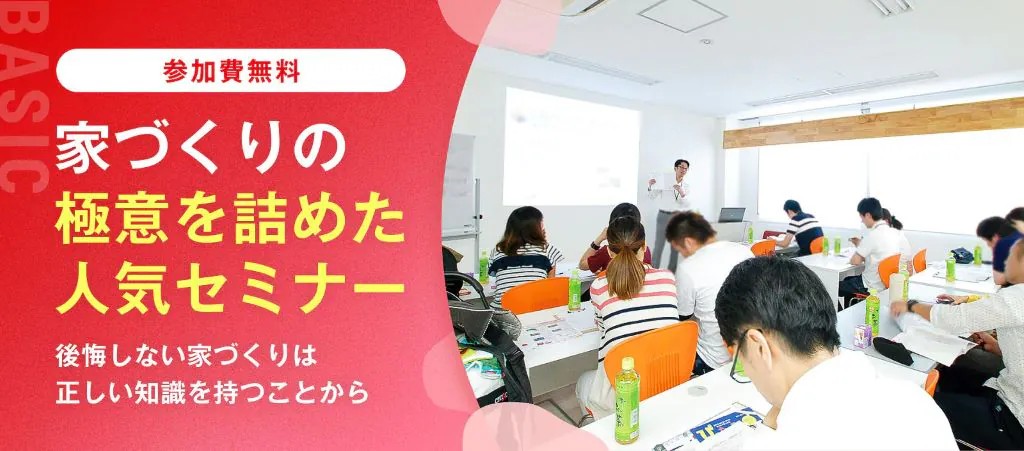 BASIC

参加費無料

家づくりの
極意を詰めた
人気セミナー

後悔しない家づくりは
正しい知識を持つことから